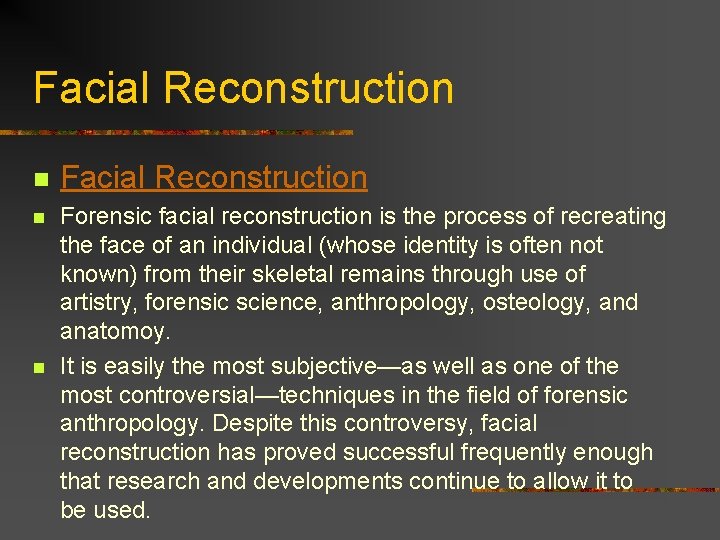 Facial Reconstruction

Facial Reconstruction

Forensic facial reconstruction is the process of recreating the face of an individual (whose identity is often not known) from their skeletal remains through use of artistry, forensic science, anthropology, osteology, and anatomoy.

It is easily the most subjective—as well as one of the most controversial—techniques in the field of forensic anthropology. Despite this controversy, facial reconstruction has proved successful frequently enough that research and developments continue to allow it to be used.